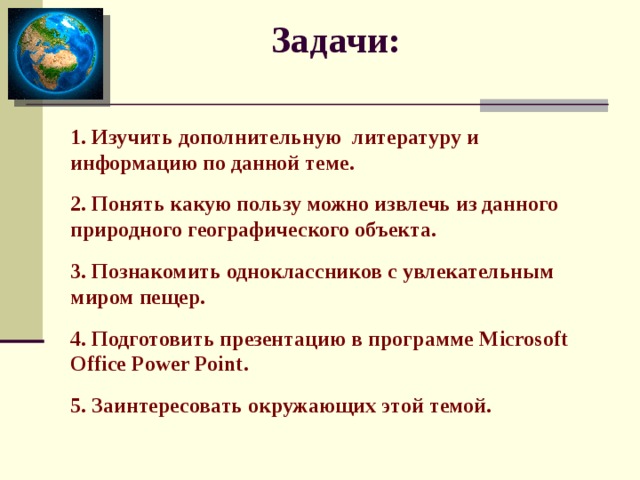 Задачи:

1. Изучить дополнительную литературу и информацию по данной теме.

2. Понять какую пользу можно извлечь из данного природного географического объекта.

3. Познакомить одноклассников с увлекательным миром пещер.

4. Подготовить презентацию в программе Microsoft Office Power Point.

5. Заинтересовать окружающих этой темой.